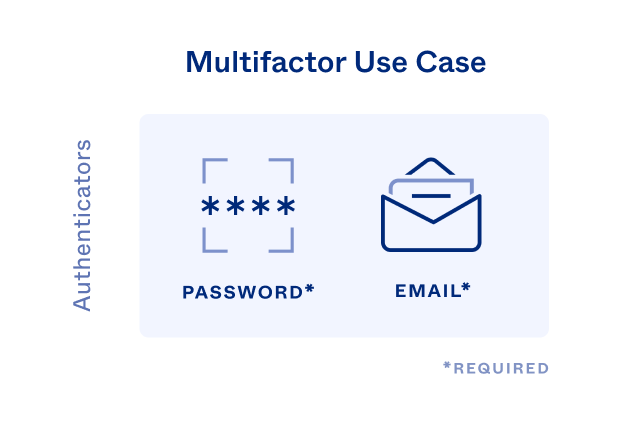 Multifactor Use Case

Authenticators

****

PASSWORD*

EMAIL*

*REQUIRED